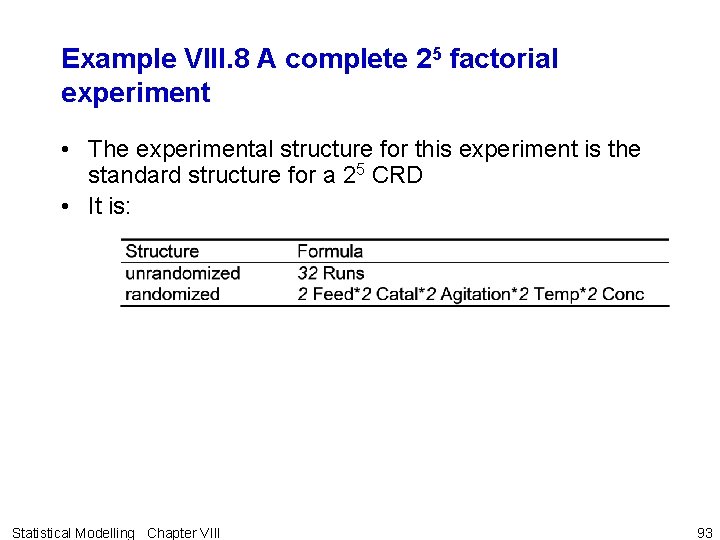 Example VIII.8 A complete $2^5$ factorial experiment

• The experimental structure for this experiment is the standard structure for a $2^5$ CRD
• It is:

| Structure | Formula |
|---|---|
| unrandomized | 32 Runs |
| randomized | 2 Feed*2 Catal*2 Agitation*2 Temp*2 Conc |

Statistical Modelling Chapter VIII

93